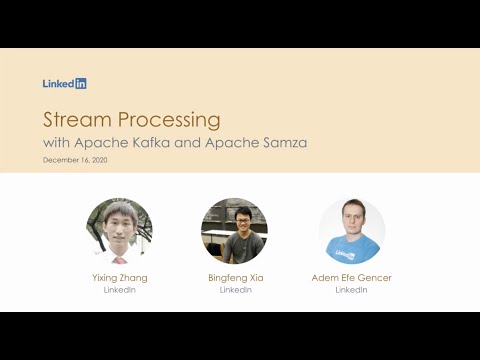 LinkedIn

Stream Processing
with Apache Kafka and Apache Samza

December 16, 2020

Yixing Zhang
LinkedIn

Bingfeng Xia
LinkedIn

Adem Efe Gencer
LinkedIn